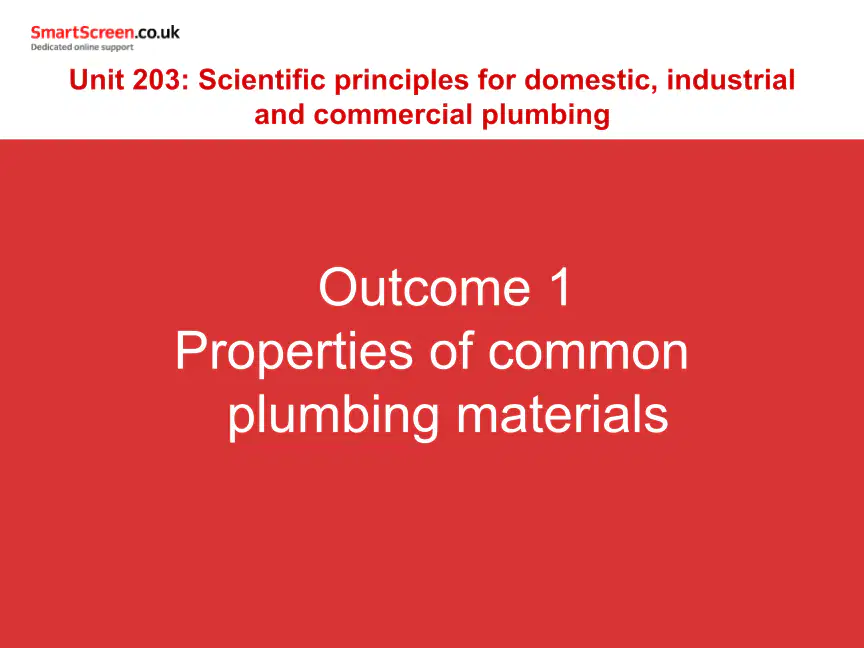 SmartScreen.co.uk
Dedicated online support

Unit 203: Scientific principles for domestic, industrial and commercial plumbing

Outcome 1
Properties of common plumbing materials